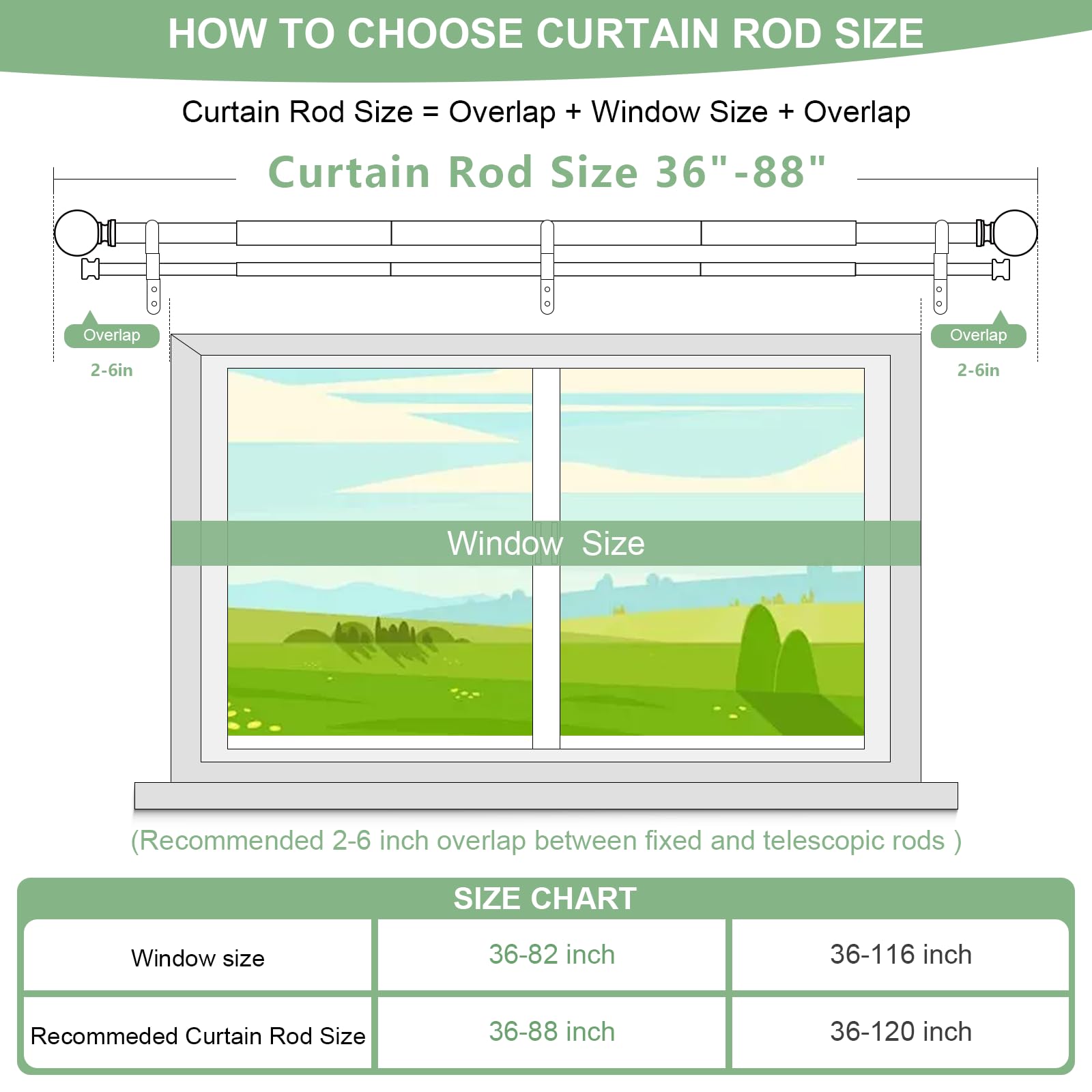 HOW TO CHOOSE CURTAIN ROD SIZE

Curtain Rod Size = Overlap + Window Size + Overlap

Curtain Rod Size 36"-88"

Overlap
2-6in

Overlap
2-6in

Window Size

(Recommended 2-6 inch overlap between fixed and telescopic rods )

SIZE CHART

| Window size | 36-82 inch | 36-116 inch |
|---|---|---|
| Recommeded Curtain Rod Size | 36-88 inch | 36-120 inch |